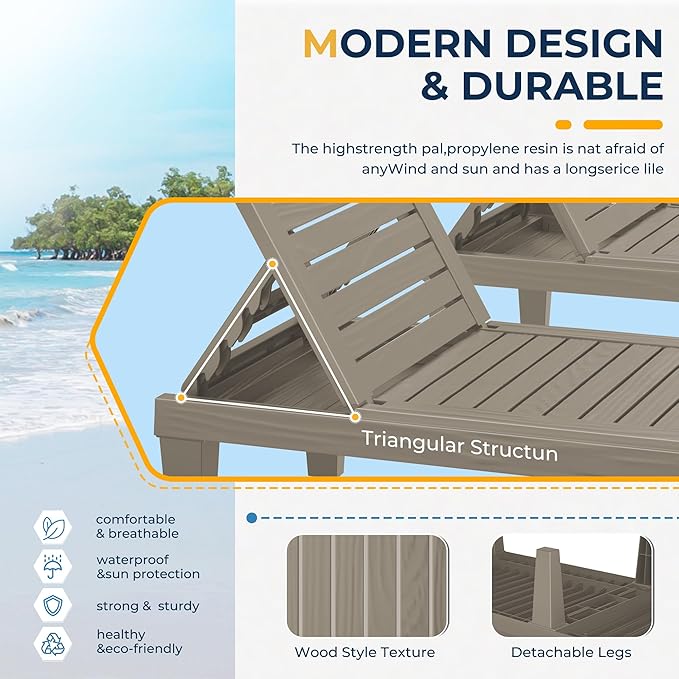 MODERN DESIGN & DURABLE

The highstrength pal,propylene resin is nat afraid of anyWind and sun and has a longserice lile

Triangular Structun

comfortable & breathable

waterproof &sun protection

strong & sturdy

healthy &eco-friendly

Wood Style Texture

Detachable Legs